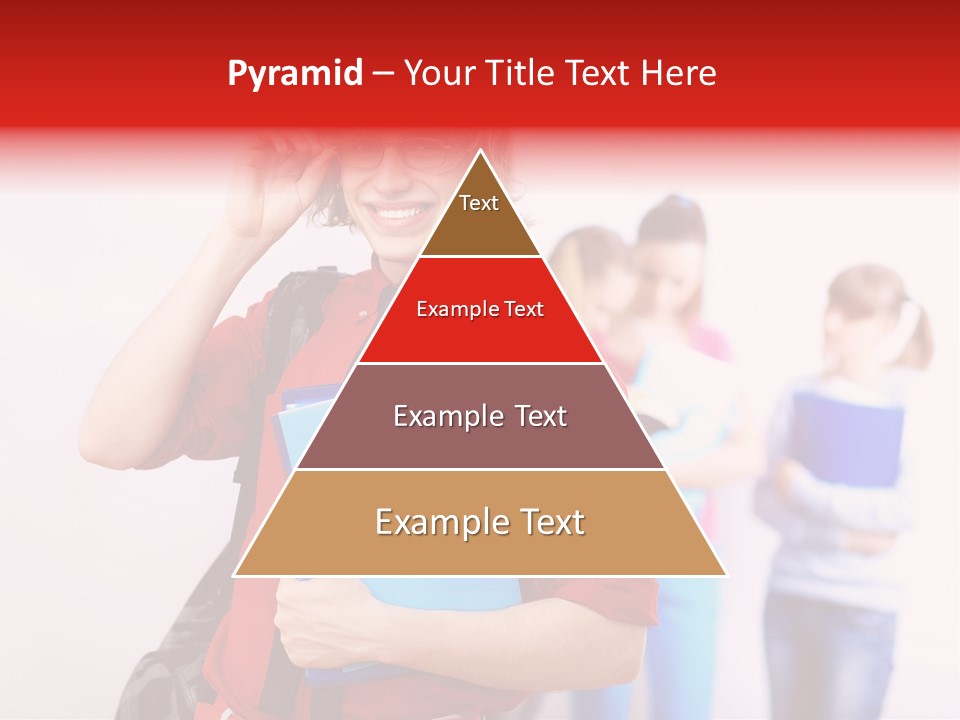 Pyramid – Your Title Text Here

Text

Example Text

Example Text

Example Text